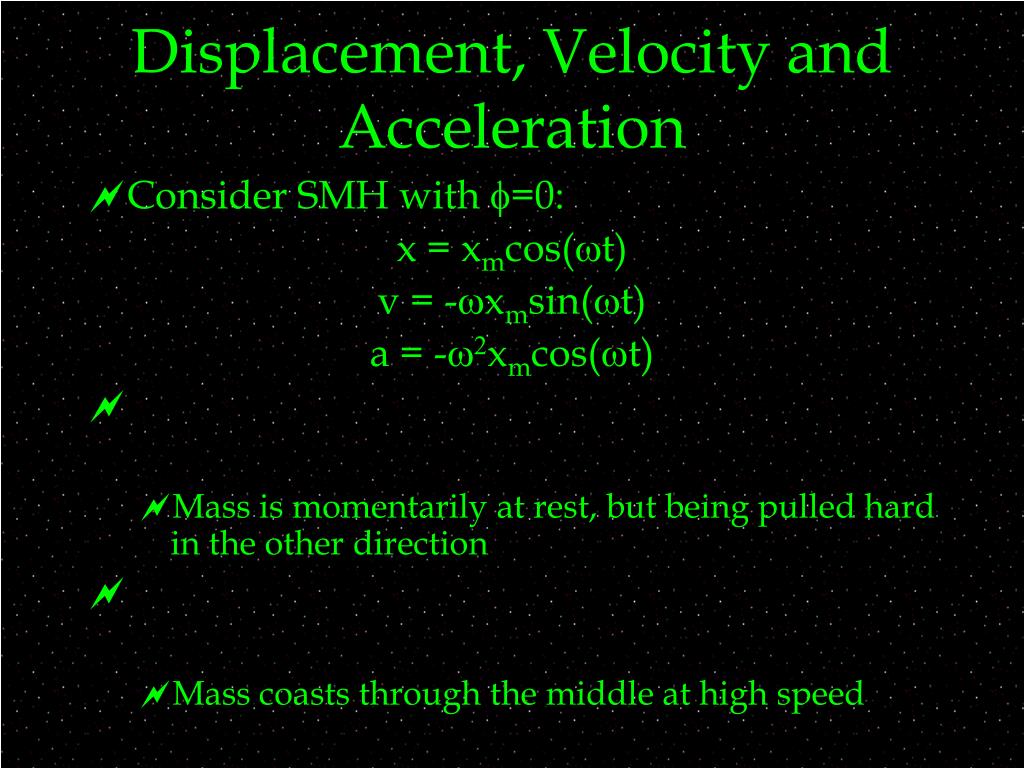 Displacement, Velocity and Acceleration

Consider SMH with $\phi=0$:

$x = x_m\cos(\omega t)$

$v = -\omega x_m\sin(\omega t)$

$a = -\omega^2 x_m\cos(\omega t)$

Mass is momentarily at rest, but being pulled hard in the other direction

Mass coasts through the middle at high speed